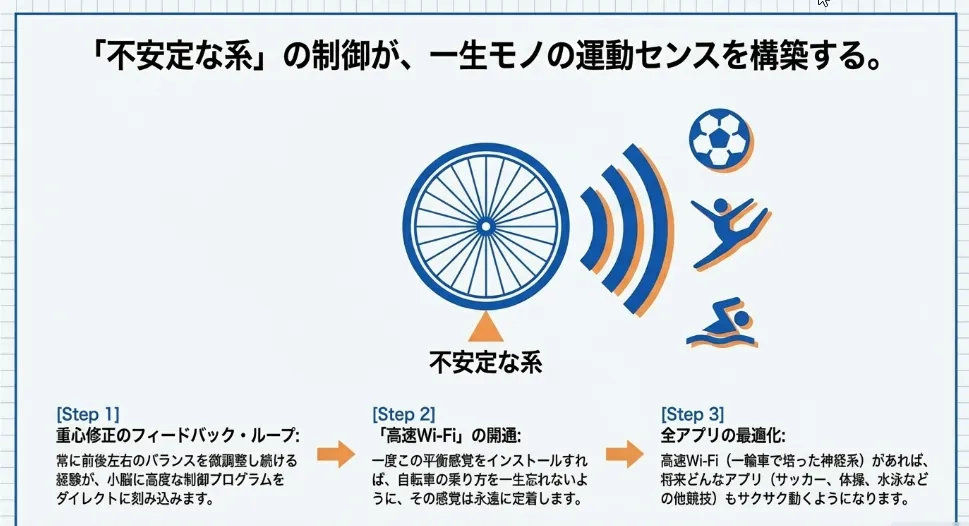 「不安定な系」の制御が、一生モノの運動センスを構築する。

不安定な系

[Step 1]
重心修正のフィードバック・ループ:
常に前後左右のバランスを微調整し続ける経験が、小脳に高度な制御プログラムをダイレクトに刻み込みます。

[Step 2]
「高速Wi-Fi」の開通:
一度この平衡感覚をインストールすれば、自転車の乗り方を一生忘れないように、その感覚は永遠に定着します。

[Step 3]
全アプリの最適化:
高速Wi-Fi（一輪車で培った神経系）があれば、将来どんなアプリ（サッカー、体操、水泳などの他競技）もサクサク動くようになります。